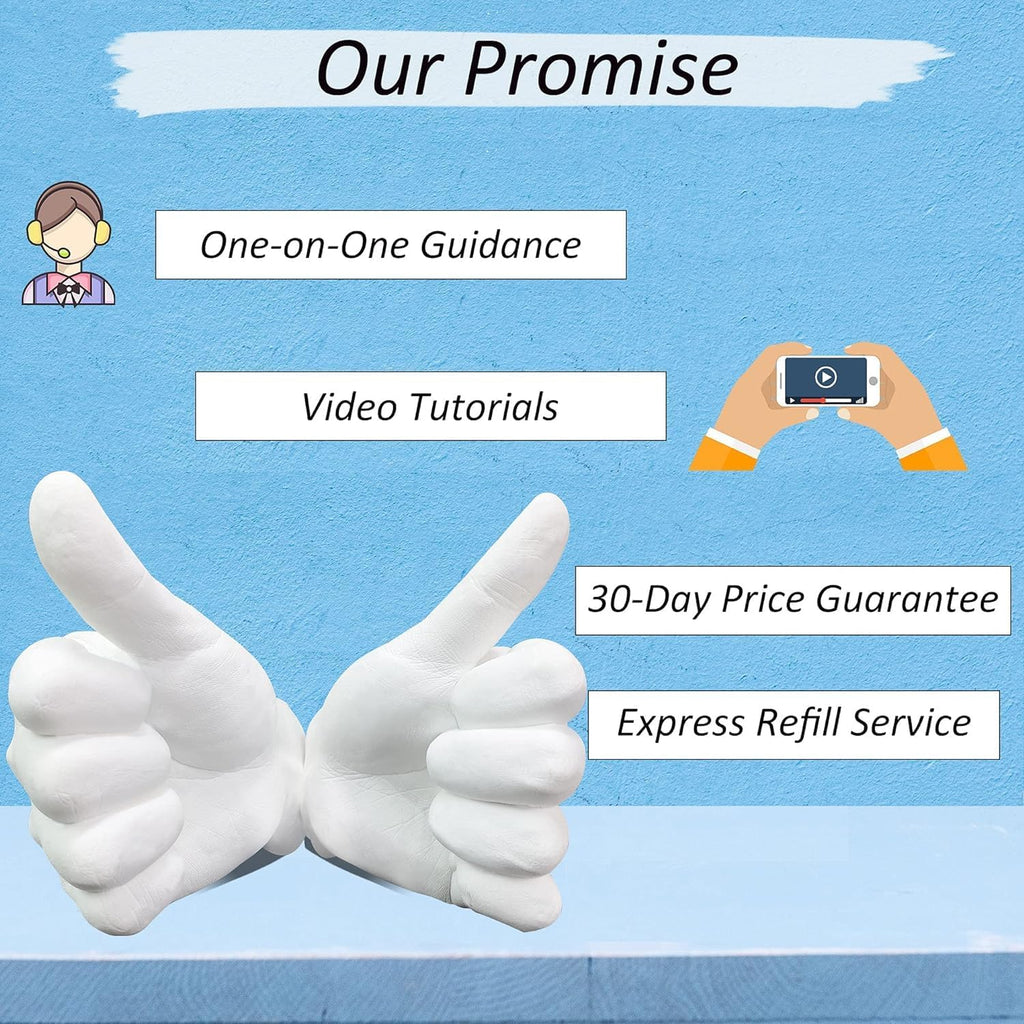 Our Promise

One-on-One Guidance

Video Tutorials

30-Day Price Guarantee

Express Refill Service